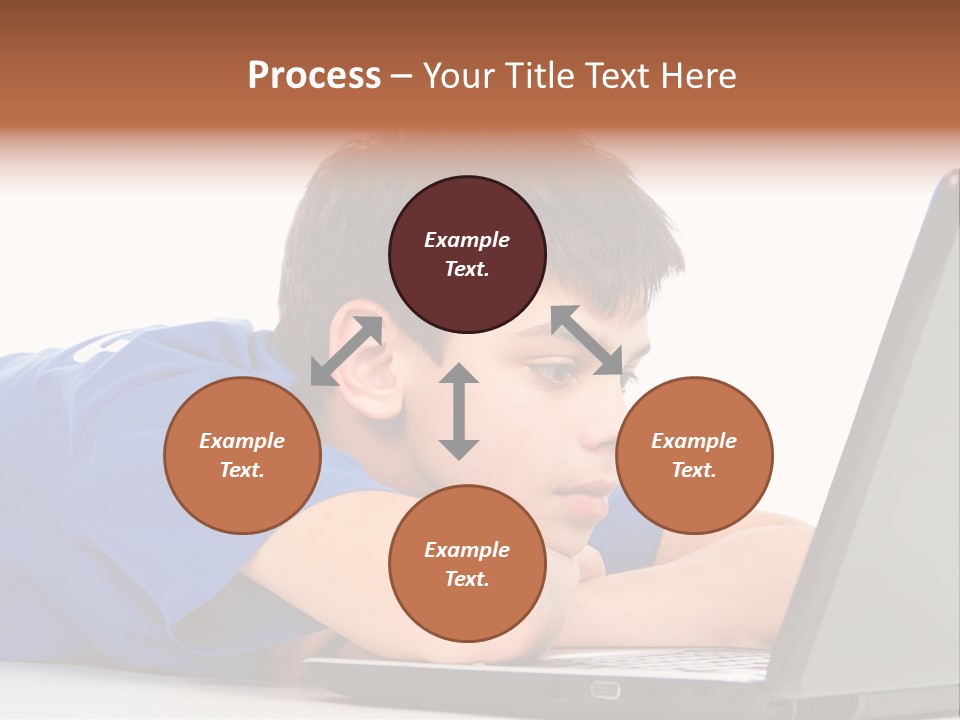 Process – Your Title Text Here

Example Text.

Example Text.

Example Text.

Example Text.